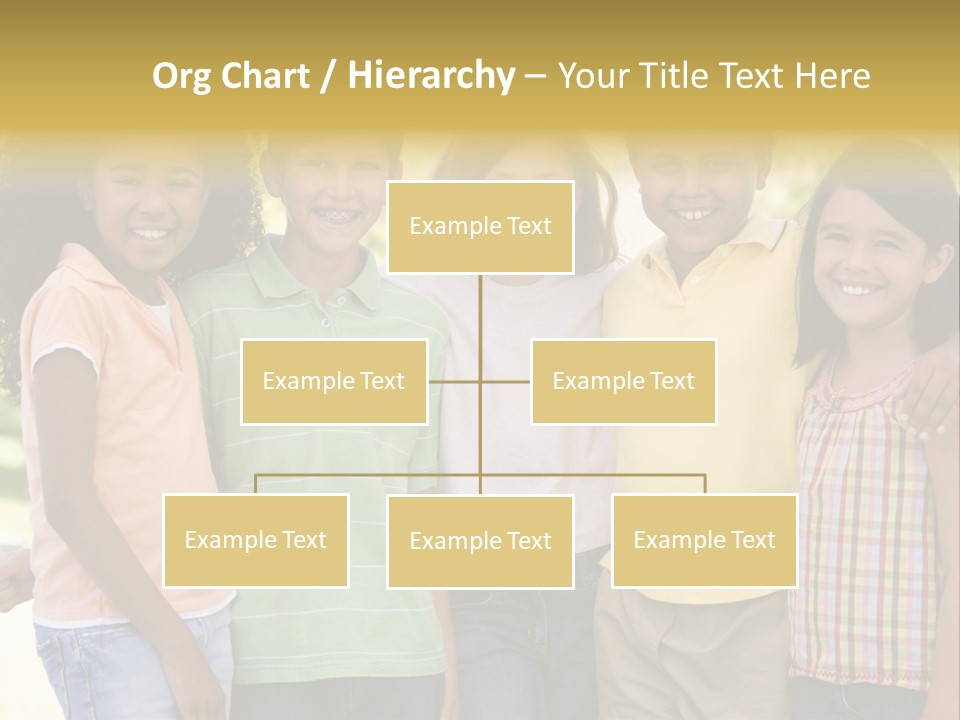 Org Chart / Hierarchy – Your Title Text Here

Example Text

Example Text

Example Text

Example Text

Example Text

Example Text